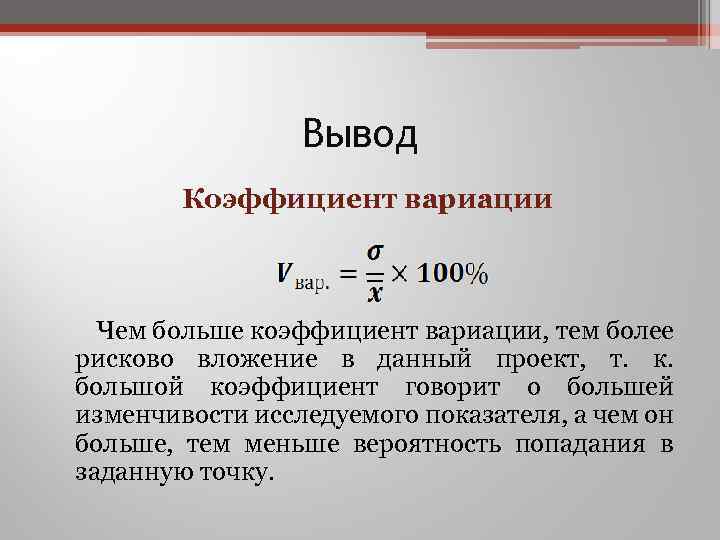 Вывод

Коэффициент вариации

$V_{\text{вар.}} = \frac{\sigma}{\bar{x}} \times 100\%$

Чем больше коэффициент вариации, тем более рисково вложение в данный проект, т. к. большой коэффициент говорит о большей изменчивости исследуемого показателя, а чем он больше, тем меньше вероятность попадания в заданную точку.